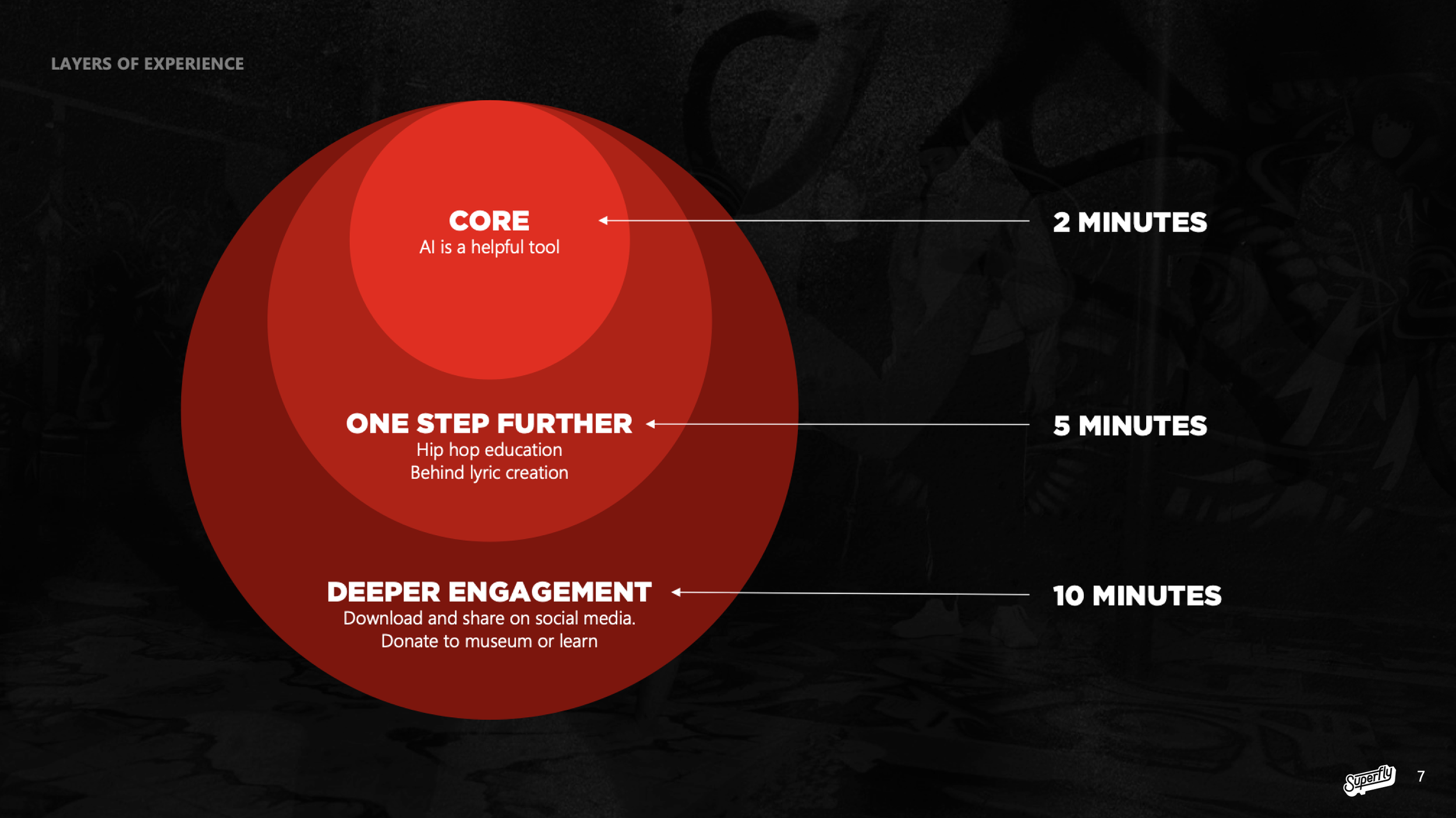 LAYERS OF EXPERIENCE

CORE
AI is a helpful tool

2 MINUTES

ONE STEP FURTHER
Hip hop education
Behind lyric creation

5 MINUTES

DEEPER ENGAGEMENT
Download and share on social media.
Donate to museum or learn

10 MINUTES

Superfly

7